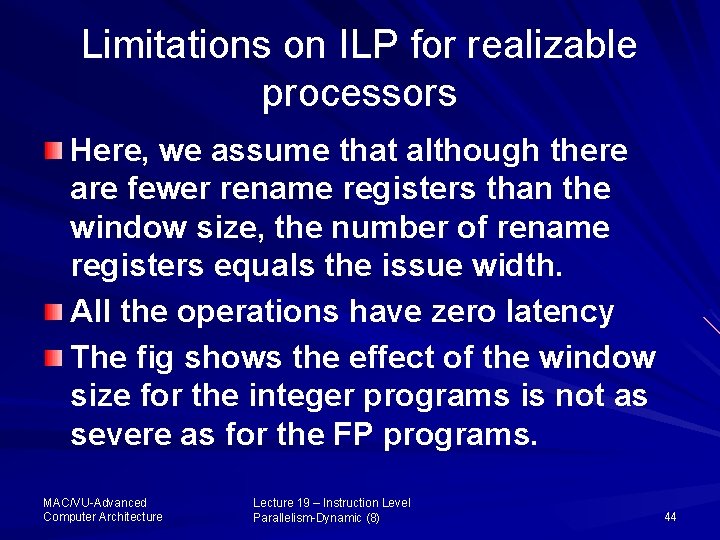 Limitations on ILP for realizable processors

Here, we assume that although there are fewer rename registers than the window size, the number of rename registers equals the issue width.

All the operations have zero latency

The fig shows the effect of the window size for the integer programs is not as severe as for the FP programs.

MAC/VU-Advanced Computer Architecture

Lecture 19 – Instruction Level Parallelism-Dynamic (8)

44